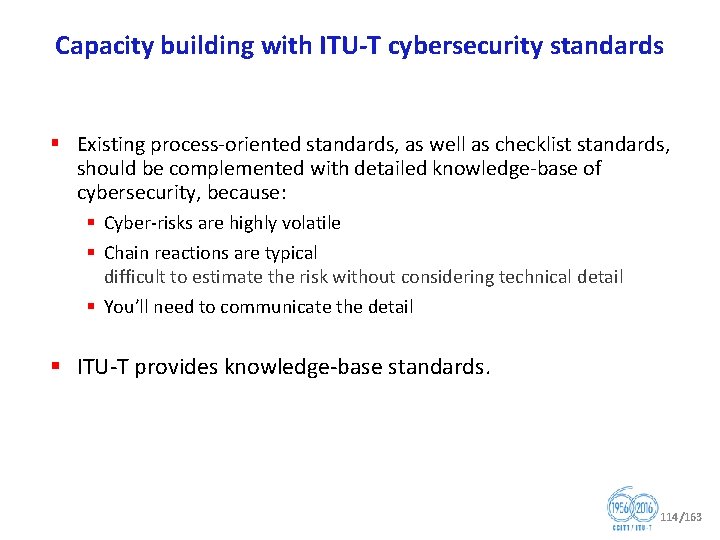 Capacity building with ITU-T cybersecurity standards

▪ Existing process-oriented standards, as well as checklist standards, should be complemented with detailed knowledge-base of cybersecurity, because:

▪ Cyber-risks are highly volatile

▪ Chain reactions are typical
difficult to estimate the risk without considering technical detail

▪ You'll need to communicate the detail

▪ ITU-T provides knowledge-base standards.

1956 2016
CCITT / ITU-T

114/163